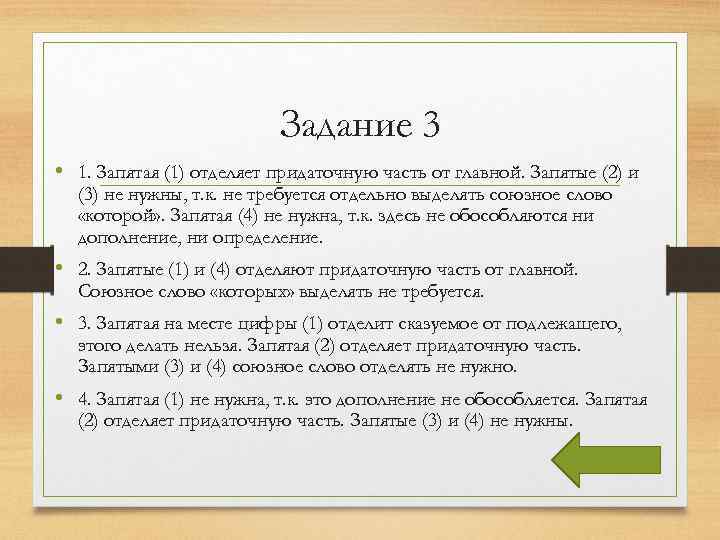 Задание 3

• 1. Запятая (1) отделяет придаточную часть от главной. Запятые (2) и (3) не нужны, т.к. не требуется отдельно выделять союзное слово «которой». Запятая (4) не нужна, т.к. здесь не обособляются ни дополнение, ни определение.

• 2. Запятые (1) и (4) отделяют придаточную часть от главной. Союзное слово «которых» выделять не требуется.

• 3. Запятая на месте цифры (1) отделит сказуемое от подлежащего, этого делать нельзя. Запятая (2) отделяет придаточную часть. Запятыми (3) и (4) союзное слово отделять не нужно.

• 4. Запятая (1) не нужна, т.к. это дополнение не обособляется. Запятая (2) отделяет придаточную часть. Запятые (3) и (4) не нужны.